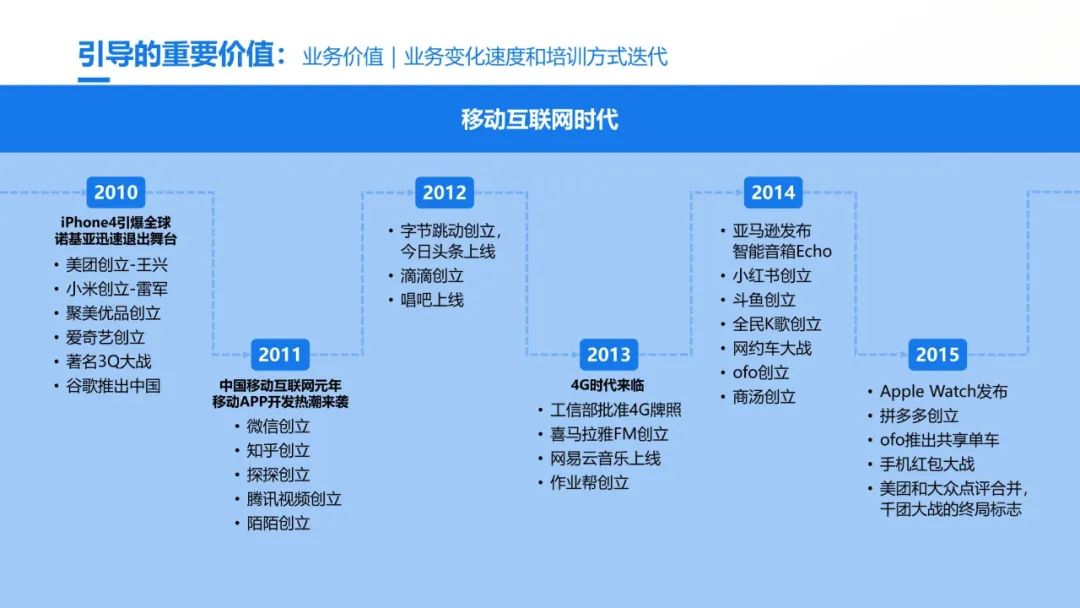 引导的重要价值：业务价值 | 业务变化速度和培训方式迭代

移动互联网时代

2010
iPhone4引爆全球
诺基亚迅速退出舞台
• 美团创立-王兴
• 小米创立-雷军
• 聚美优品创立
• 爱奇艺创立
• 著名3Q大战
• 谷歌推出中国

2011
中国移动互联网元年
移动APP开发热潮来袭
• 微信创立
• 知乎创立
• 探探创立
• 腾讯视频创立
• 陌陌创立

2012
• 字节跳动创立，今日头条上线
• 滴滴创立
• 唱吧上线

2013
4G时代来临
• 工信部批准4G牌照
• 喜马拉雅FM创立
• 网易云音乐上线
• 作业帮创立

2014
• 亚马逊发布智能音箱Echo
• 小红书创立
• 斗鱼创立
• 全民K歌创立
• 网约车大战
• ofo创立
• 商汤创立

2015
• Apple Watch发布
• 拼多多创立
• ofo推出共享单车
• 手机红包大战
• 美团和大众点评合并，千团大战的终局标志